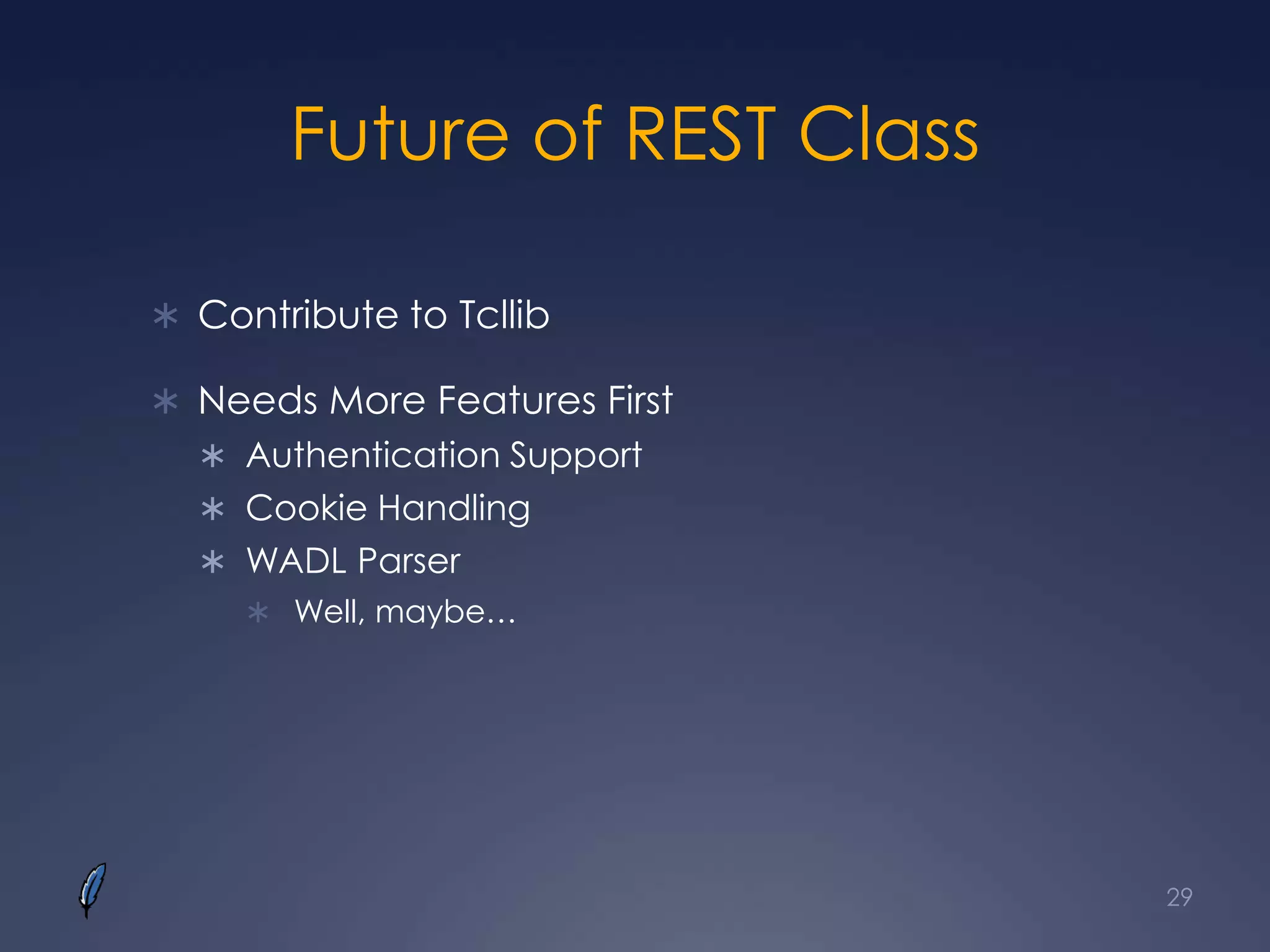 Future of REST Class

∗ Contribute to Tcllib

∗ Needs More Features First
  ∗ Authentication Support
  ∗ Cookie Handling
  ∗ WADL Parser
    ∗ Well, maybe…

29